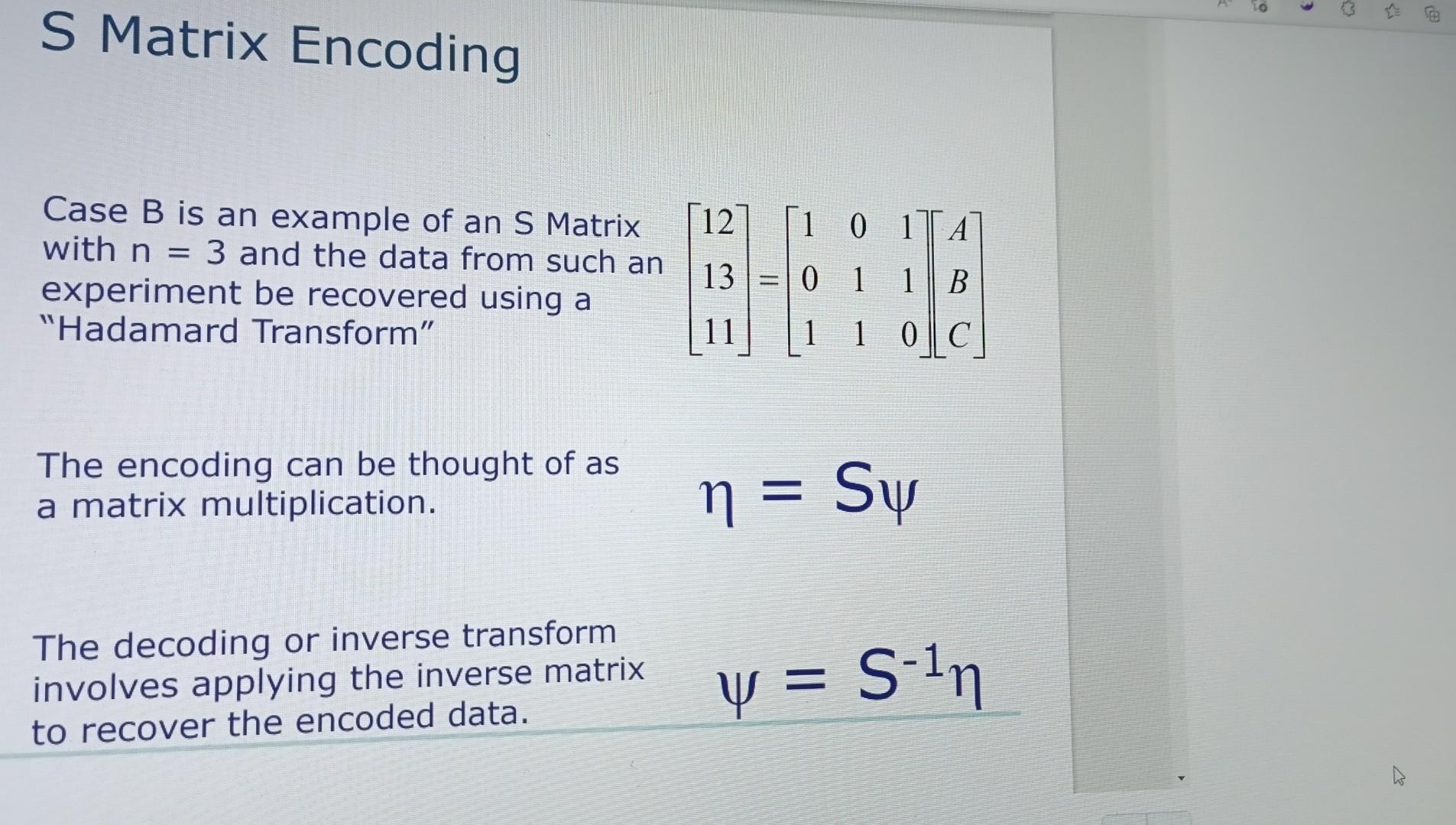 S Matrix Encoding

Case B is an example of an S Matrix with n = 3 and the data from such an experiment be recovered using a "Hadamard Transform"

$\begin{bmatrix} 12 \\ 13 \\ 11 \end{bmatrix} = \begin{bmatrix} 1 & 0 & 1 \\ 0 & 1 & 1 \\ 1 & 1 & 0 \end{bmatrix} \begin{bmatrix} A \\ B \\ C \end{bmatrix}$

The encoding can be thought of as a matrix multiplication.

$\eta = S\psi$

The decoding or inverse transform involves applying the inverse matrix to recover the encoded data.

$\psi = S^{-1}\eta$